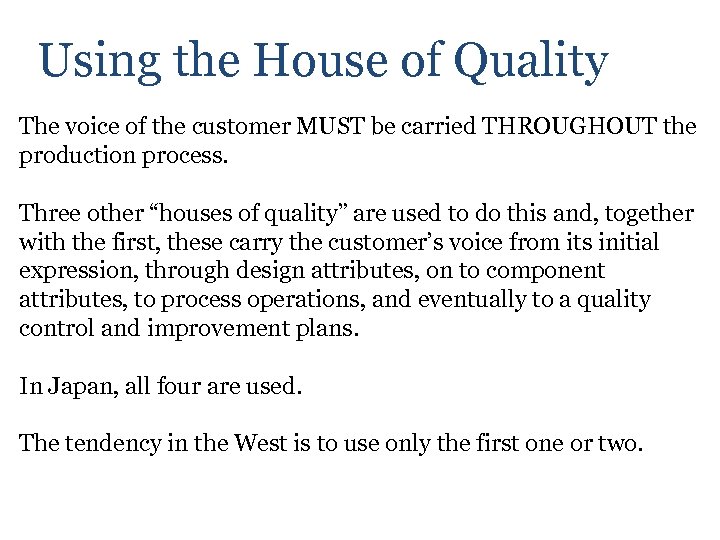 Using the House of Quality

The voice of the customer MUST be carried THROUGHOUT the production process.

Three other “houses of quality” are used to do this and, together with the first, these carry the customer’s voice from its initial expression, through design attributes, on to component attributes, to process operations, and eventually to a quality control and improvement plans.

In Japan, all four are used.

The tendency in the West is to use only the first one or two.